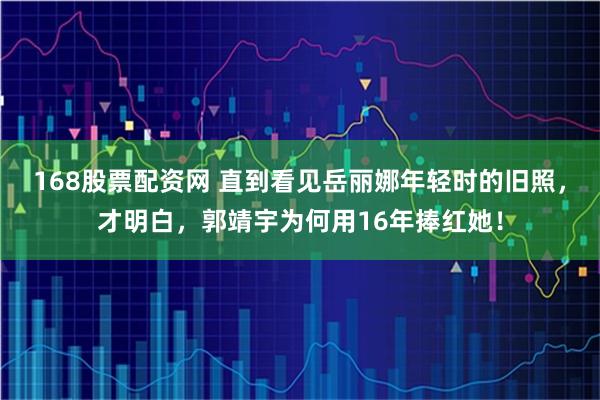 168股票配资网 直到看见岳丽娜年轻时的旧照，才明白，郭靖宇为何用16年捧红她！